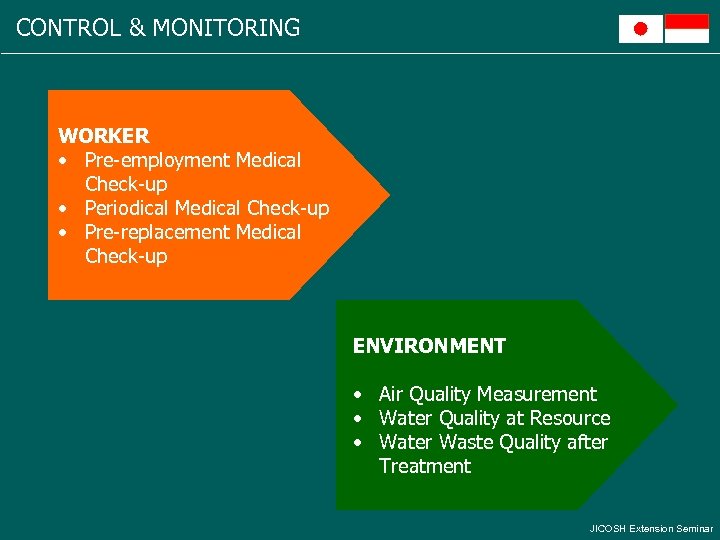 CONTROL & MONITORING

WORKER
• Pre-employment Medical Check-up
• Periodical Medical Check-up
• Pre-replacement Medical Check-up

ENVIRONMENT

• Air Quality Measurement
• Water Quality at Resource
• Water Waste Quality after Treatment

JICOSH Extension Seminar